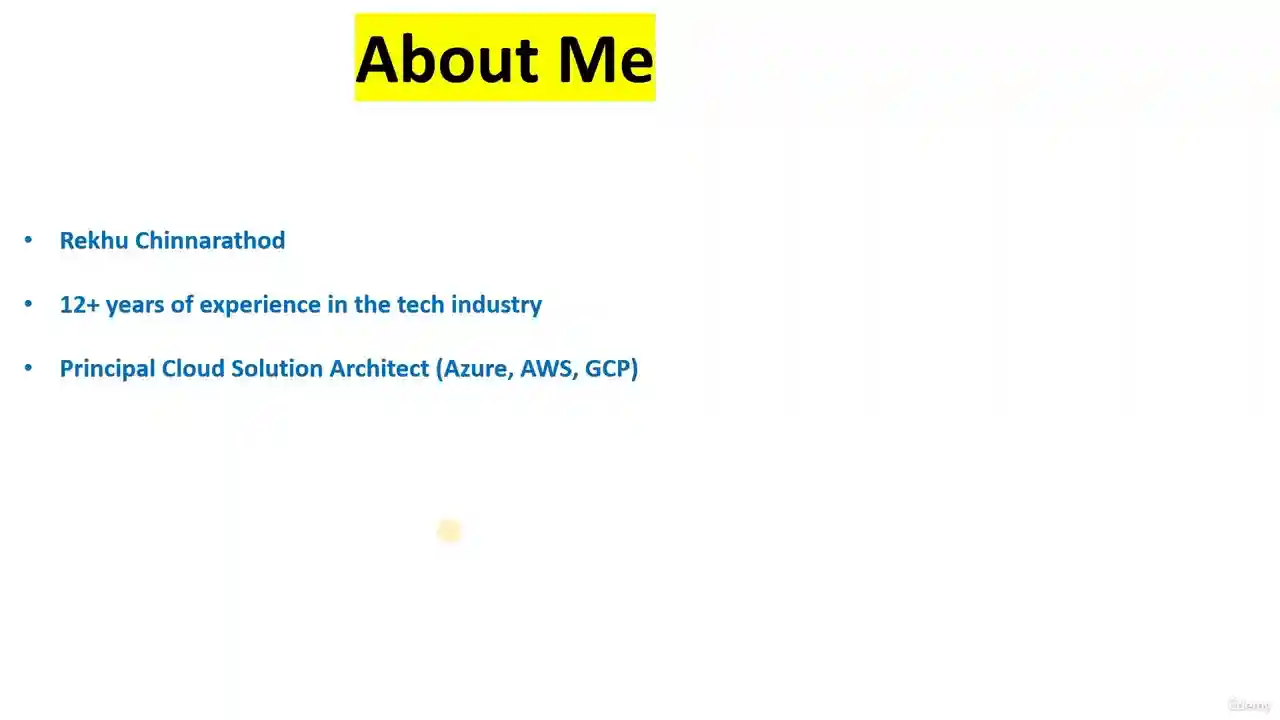 About Me

• Rekhu Chinnarathod

• 12+ years of experience in the tech industry

• Principal Cloud Solution Architect (Azure, AWS, GCP)

Udemy